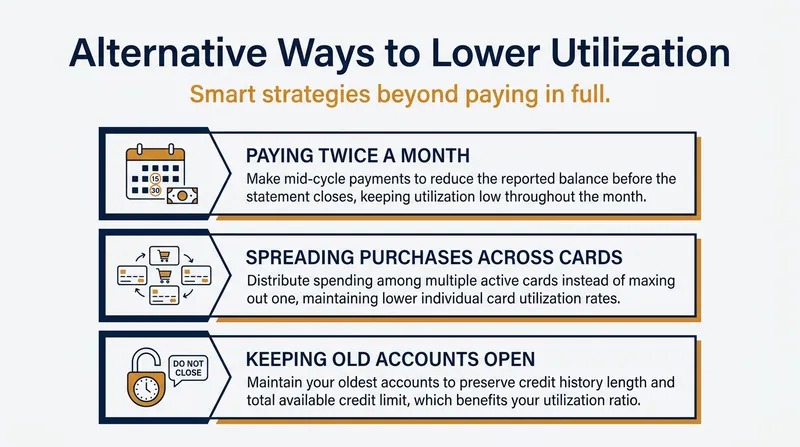 Alternative Ways to Lower Utilization

Smart strategies beyond paying in full.

15
30

PAYING TWICE A MONTH
Make mid-cycle payments to reduce the reported balance before the statement closes, keeping utilization low throughout the month.

SPREADING PURCHASES ACROSS CARDS
Distribute spending among multiple active cards instead of maxing out one, maintaining lower individual card utilization rates.

DO NOT CLOSE

KEEPING OLD ACCOUNTS OPEN
Maintain your oldest accounts to preserve credit history length and total available credit limit, which benefits your utilization ratio.